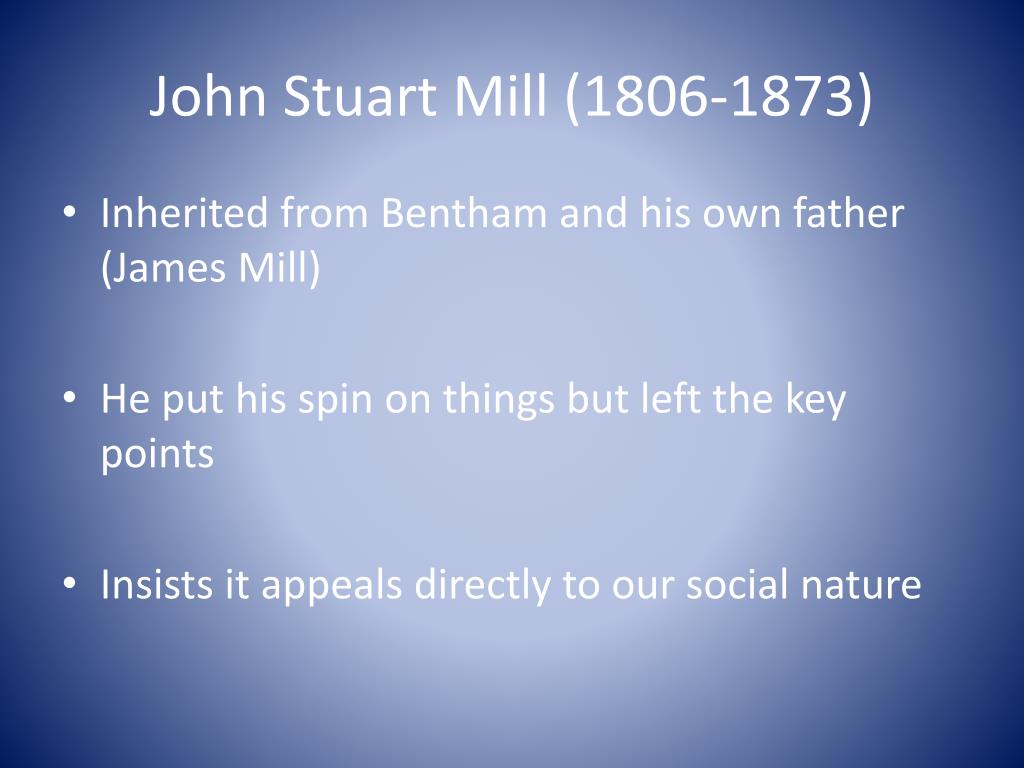 John Stuart Mill (1806-1873)

• Inherited from Bentham and his own father (James Mill)

• He put his spin on things but left the key points

• Insists it appeals directly to our social nature